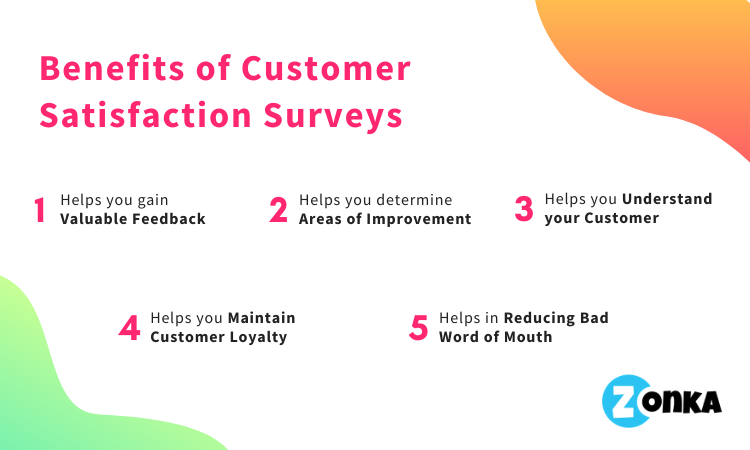 Benefits of Customer Satisfaction Surveys

1 Helps you gain Valuable Feedback

2 Helps you determine Areas of Improvement

3 Helps you Understand your Customer

4 Helps you Maintain Customer Loyalty

5 Helps in Reducing Bad Word of Mouth

ZONKA